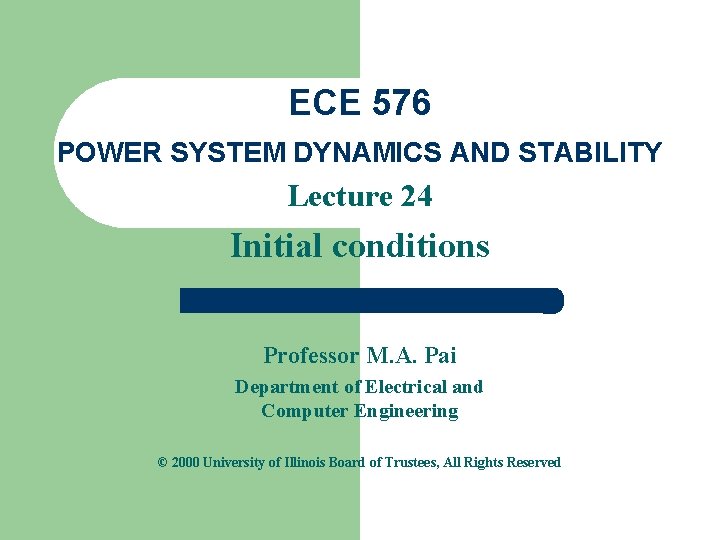 ECE 576

POWER SYSTEM DYNAMICS AND STABILITY

Lecture 24

Initial conditions

Professor M.A. Pai

Department of Electrical and Computer Engineering

© 2000 University of Illinois Board of Trustees, All Rights Reserved